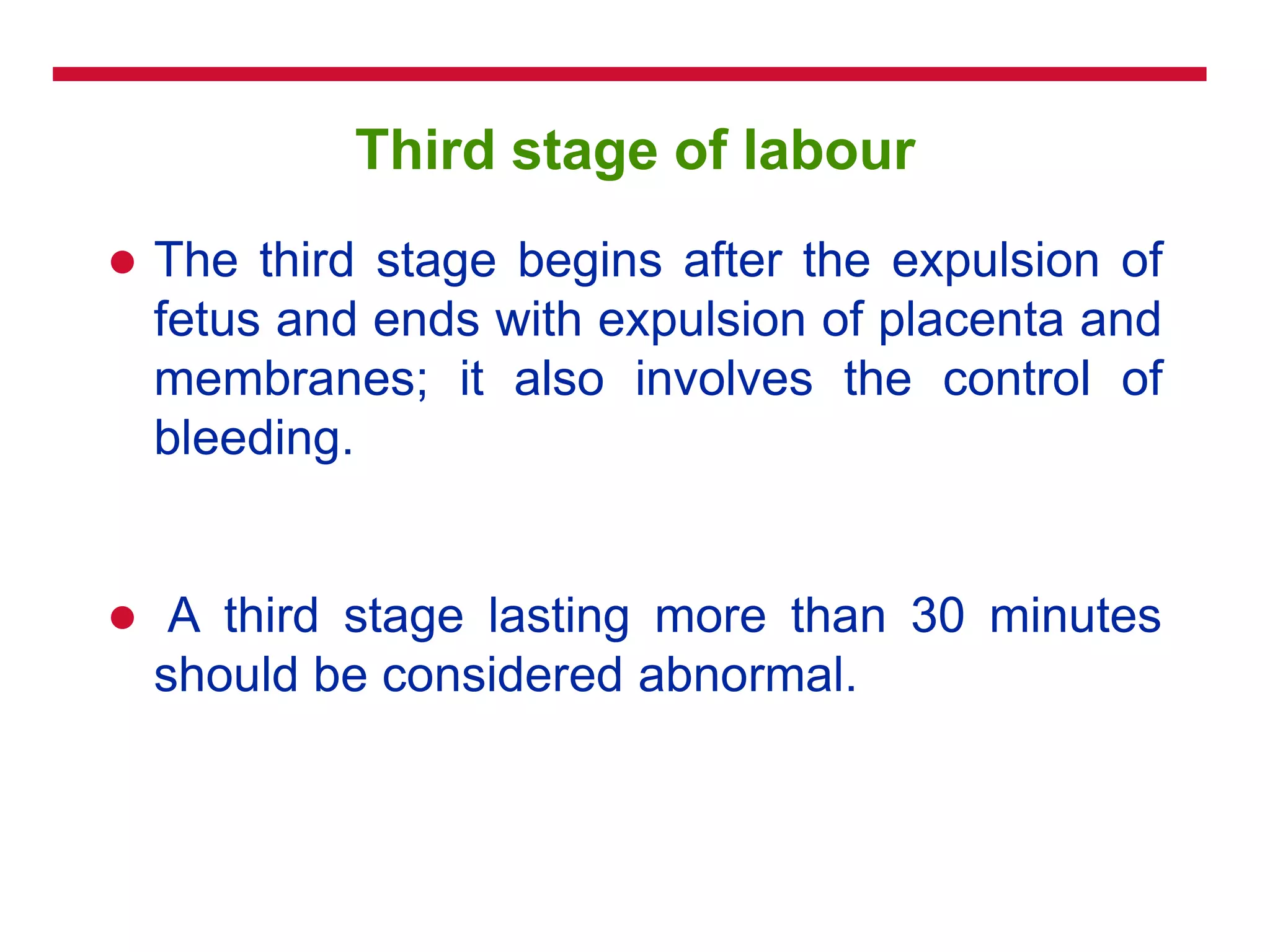 Third stage of labour

● The third stage begins after the expulsion of fetus and ends with expulsion of placenta and membranes; it also involves the control of bleeding.

● A third stage lasting more than 30 minutes should be considered abnormal.